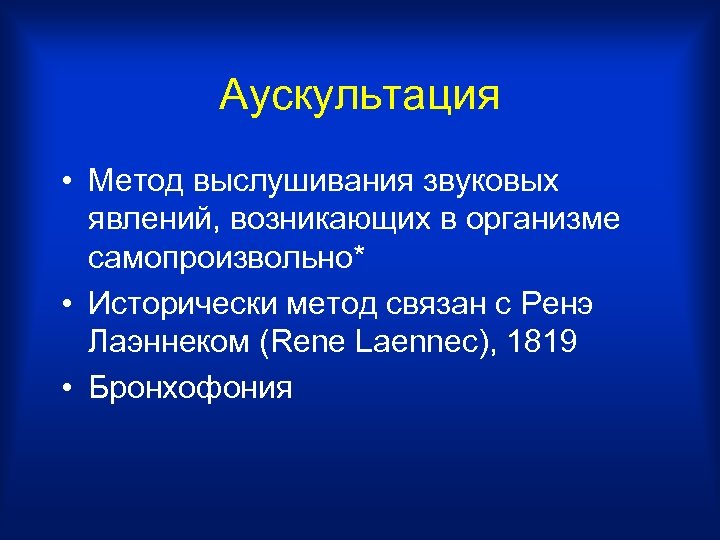 Аускультация

• Метод выслушивания звуковых явлений, возникающих в организме самопроизвольно*
• Исторически метод связан с Ренэ Лаэннеком (Rene Laennec), 1819
• Бронхофония